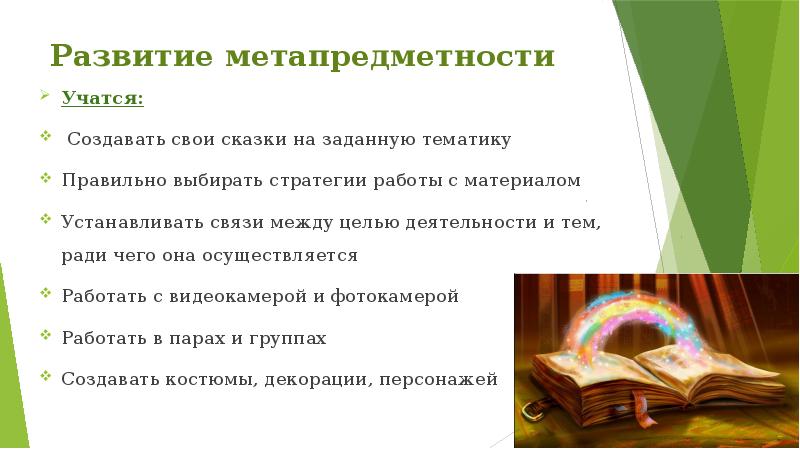 Развитие метапредметности

Учатся:

Создавать свои сказки на заданную тематику

Правильно выбирать стратегии работы с материалом

Устанавливать связи между целью деятельности и тем, ради чего она осуществляется

Работать с видеокамерой и фотокамерой

Работать в парах и группах

Создавать костюмы, декорации, персонажей